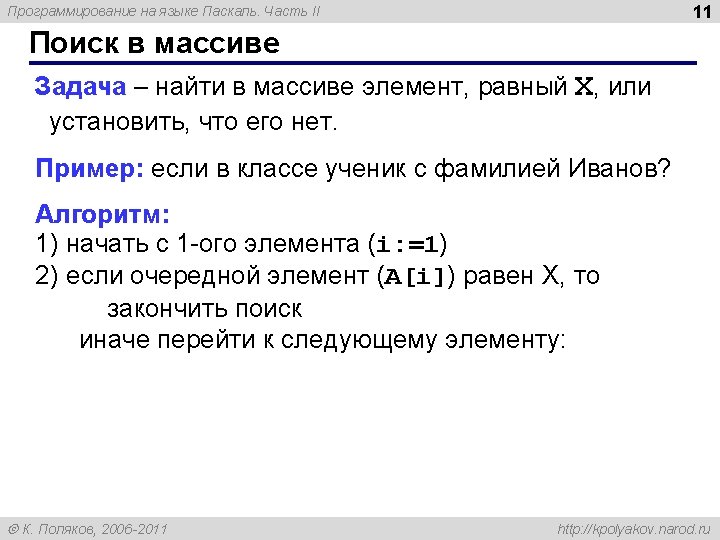 Программирование на языке Паскаль. Часть II

11

Поиск в массиве

Задача – найти в массиве элемент, равный X, или установить, что его нет.

Пример: если в классе ученик с фамилией Иванов?

Алгоритм:
1) начать с 1-ого элемента (i:=1)
2) если очередной элемент (A[i]) равен X, то
закончить поиск
иначе перейти к следующему элементу:

© К. Поляков, 2006-2011

http://kpolyakov.narod.ru